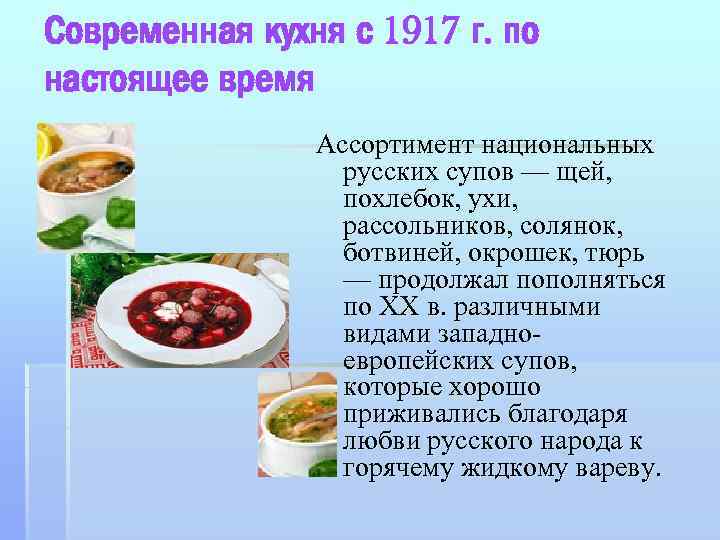 Современная кухня с 1917 г. по настоящее время

Ассортимент национальных русских супов — щей, похлебок, ухи, рассольников, солянок, ботвиней, окрошек, тюрь — продолжал пополняться по XX в. различными видами западно-европейских супов, которые хорошо приживались благодаря любви русского народа к горячему жидкому вареву.